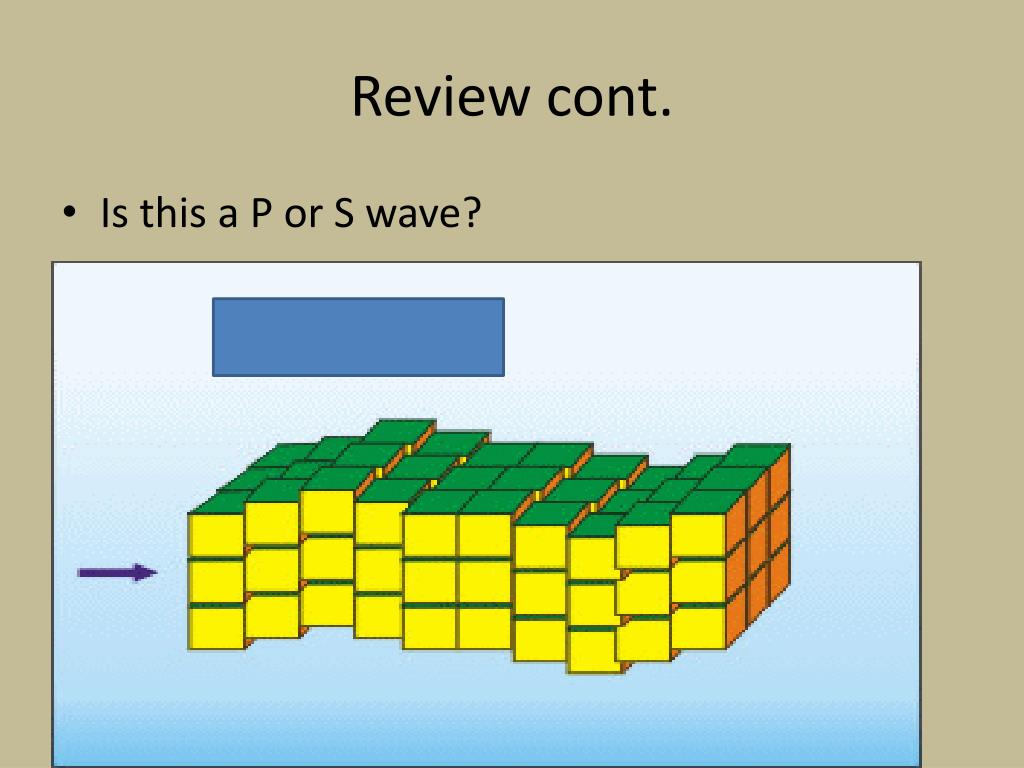 Review cont.

• Is this a P or S wave?